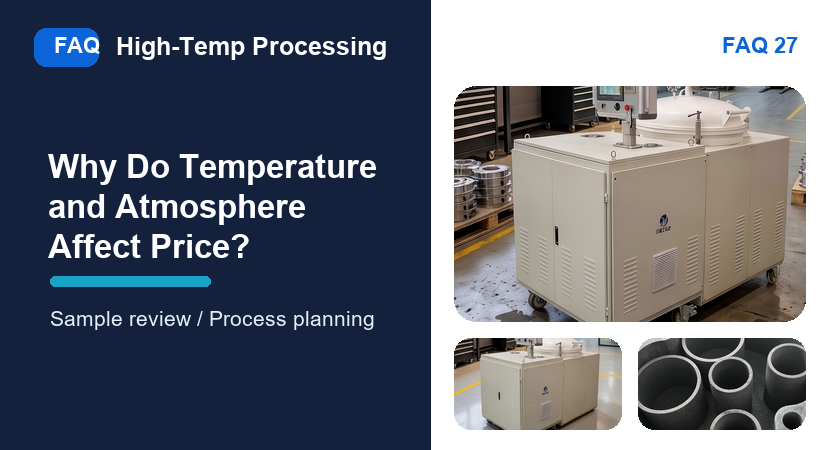 FAQ High-Temp Processing

FAQ 27

Why Do Temperature and Atmosphere Affect Price?

Sample review / Process planning